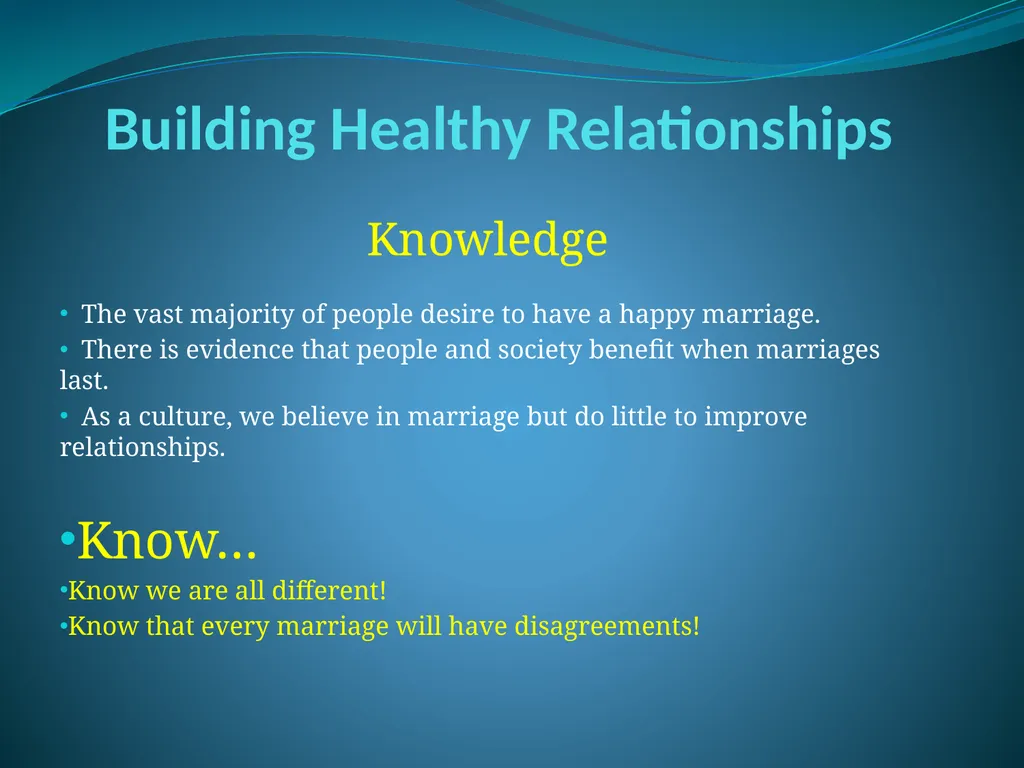 Building Healthy Relationships

Knowledge

• The vast majority of people desire to have a happy marriage.

• There is evidence that people and society benefit when marriages last.

• As a culture, we believe in marriage but do little to improve relationships.

•Know…

•Know we are all different!

•Know that every marriage will have disagreements!